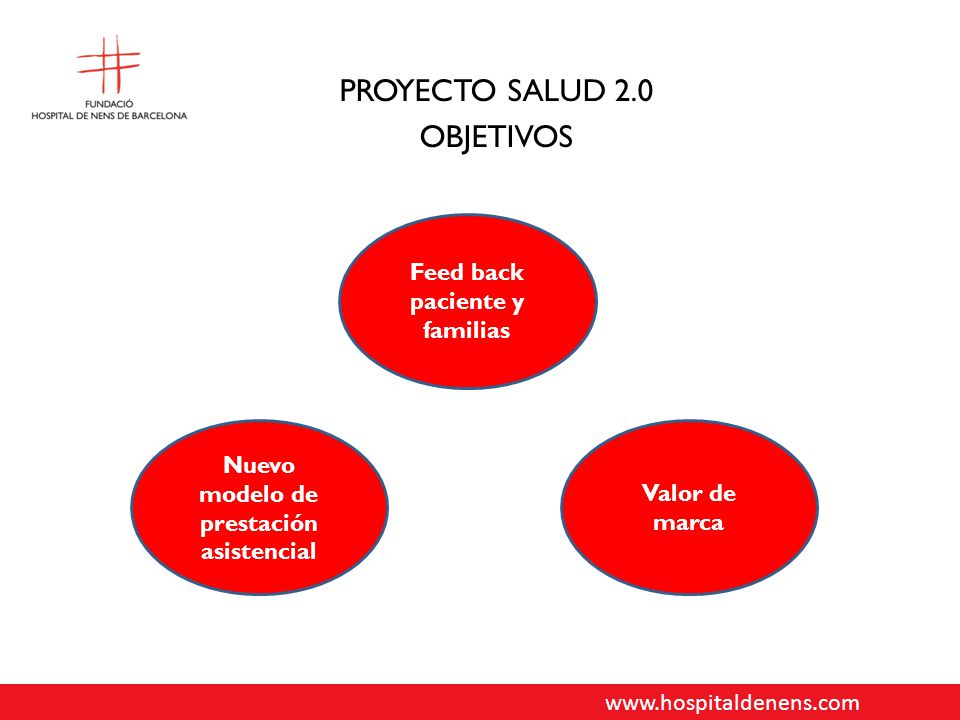 FUNDACIÓ
HOSPITAL DE NENS DE BARCELONA

PROYECTO SALUD 2.0
OBJETIVOS

Feed back paciente y familias

Nuevo modelo de prestación asistencial

Valor de marca

www.hospitaldenens.com